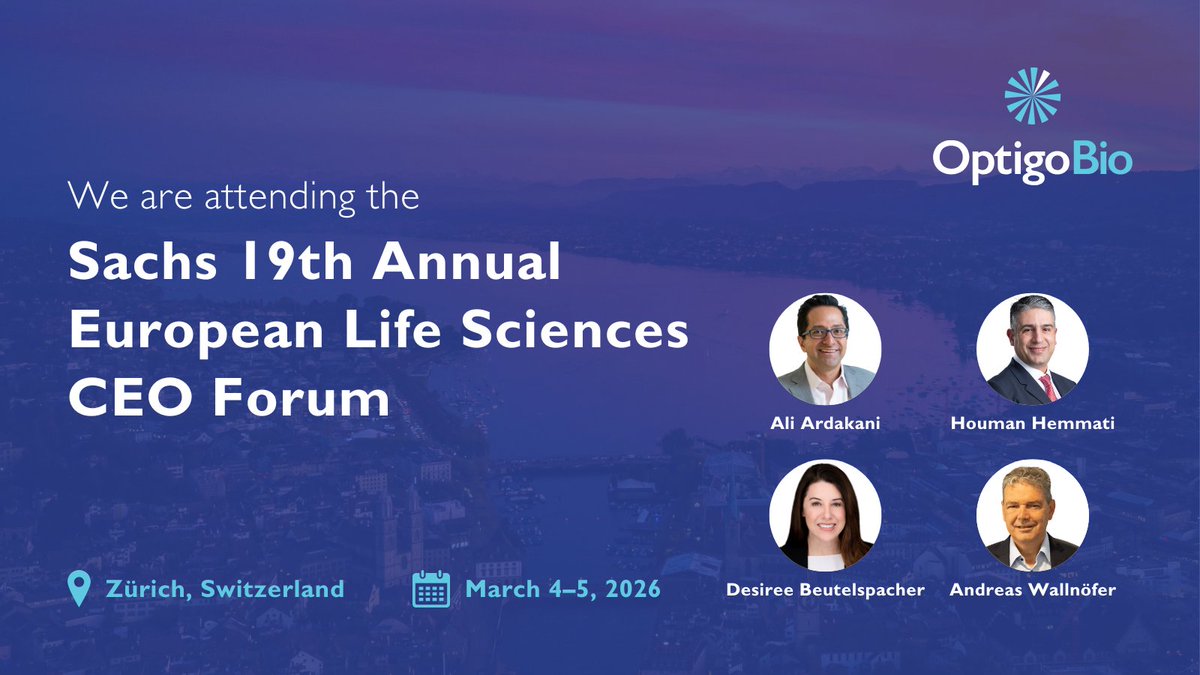 OptigoBio

We are attending the

Sachs 19th Annual European Life Sciences CEO Forum

Ali Ardakani

Houman Hemmati

Desiree Beutelspacher

Andreas Wallnöfer

Zürich, Switzerland

March 4–5, 2026